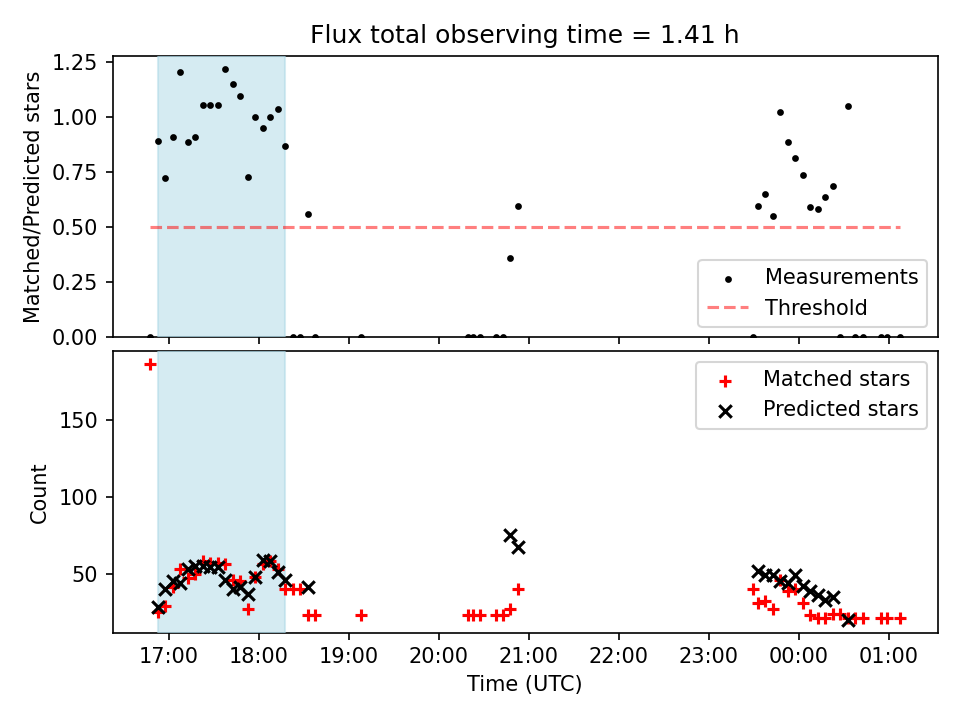 Flux total observing time = 1.41 h

Matched/Predicted stars

1.25
1.00
0.75
0.50
0.25
0.00

Measurements
Threshold

Count

150
100
50

Matched stars
Predicted stars

17:00 18:00 19:00 20:00 21:00 22:00 23:00 00:00 01:00

Time (UTC)